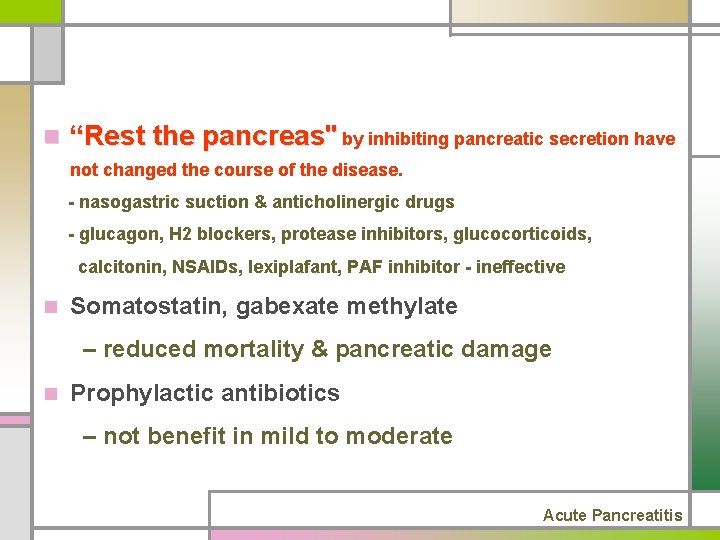 “Rest the pancreas" by inhibiting pancreatic secretion have not changed the course of the disease.

- nasogastric suction & anticholinergic drugs

- glucagon, H2 blockers, protease inhibitors, glucocorticoids, calcitonin, NSAIDs, lexiplafant, PAF inhibitor - ineffective

Somatostatin, gabexate methylate

– reduced mortality & pancreatic damage

Prophylactic antibiotics

– not benefit in mild to moderate

Acute Pancreatitis